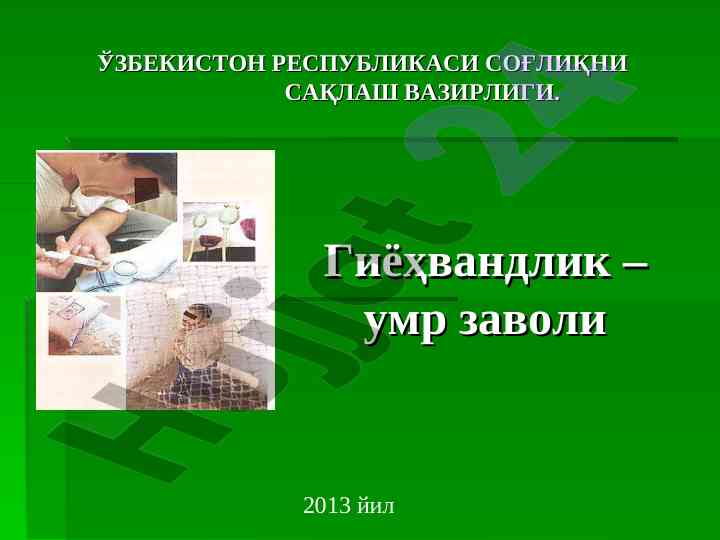 ЎЗБЕКИСТОН РЕСПУБЛИКАСИ СОҒЛИҚНИ САҚЛАШ ВАЗИРЛИГИ.

Гиёҳвандлик – умр заволи

2013 йил

Hujjat 24